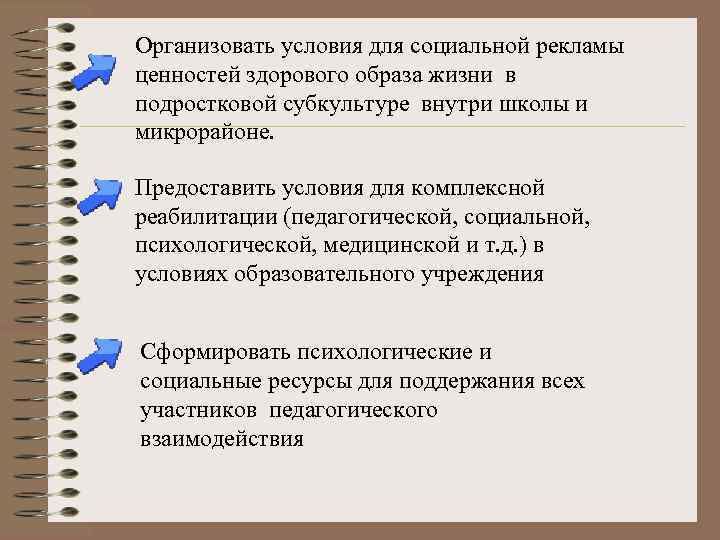 Организовать условия для социальной рекламы ценностей здорового образа жизни в подростковой субкультуре внутри школы и микрорайоне.

Предоставить условия для комплексной реабилитации (педагогической, социальной, психологической, медицинской и т.д.) в условиях образовательного учреждения

Сформировать психологические и социальные ресурсы для поддержания всех участников педагогического взаимодействия